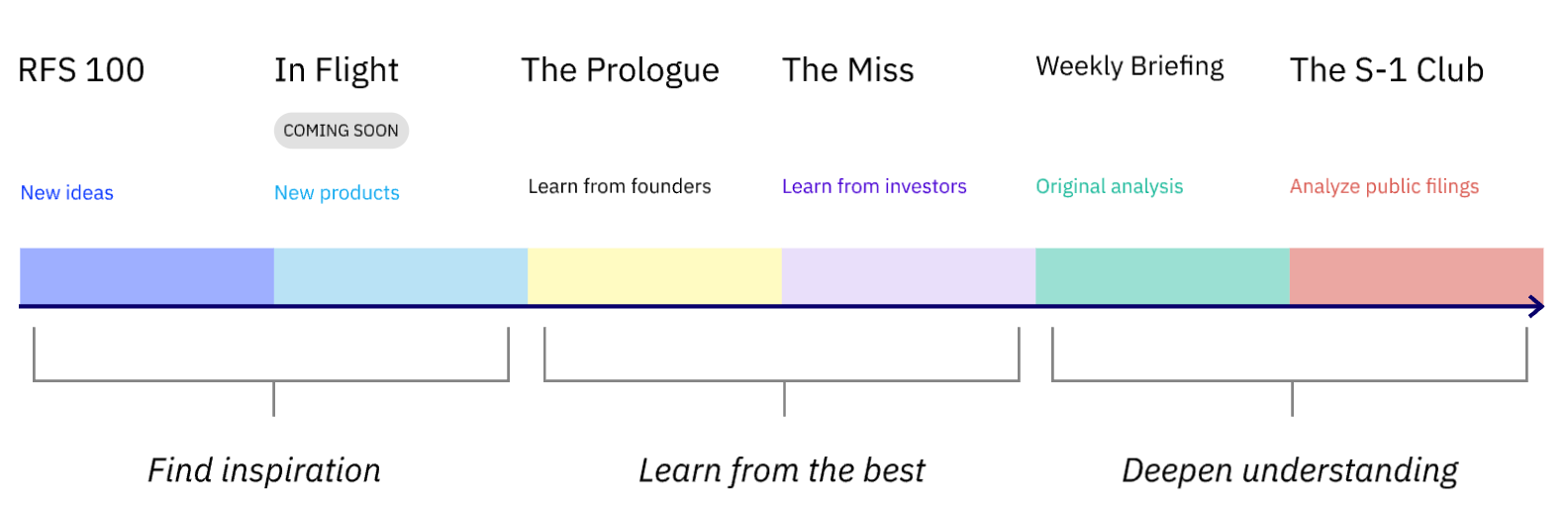 RFS 100

New ideas

In Flight

COMING SOON

New products

The Prologue

Learn from founders

The Miss

Learn from investors

Weekly Briefing

Original analysis

The S-1 Club

Analyze public filings

Find inspiration

Learn from the best

Deepen understanding